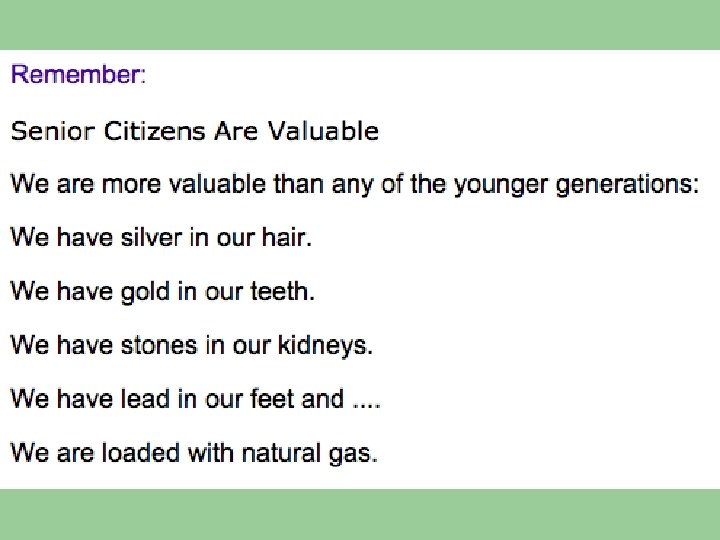 Remember:

Senior Citizens Are Valuable

We are more valuable than any of the younger generations:

We have silver in our hair.

We have gold in our teeth.

We have stones in our kidneys.

We have lead in our feet and ....

We are loaded with natural gas.